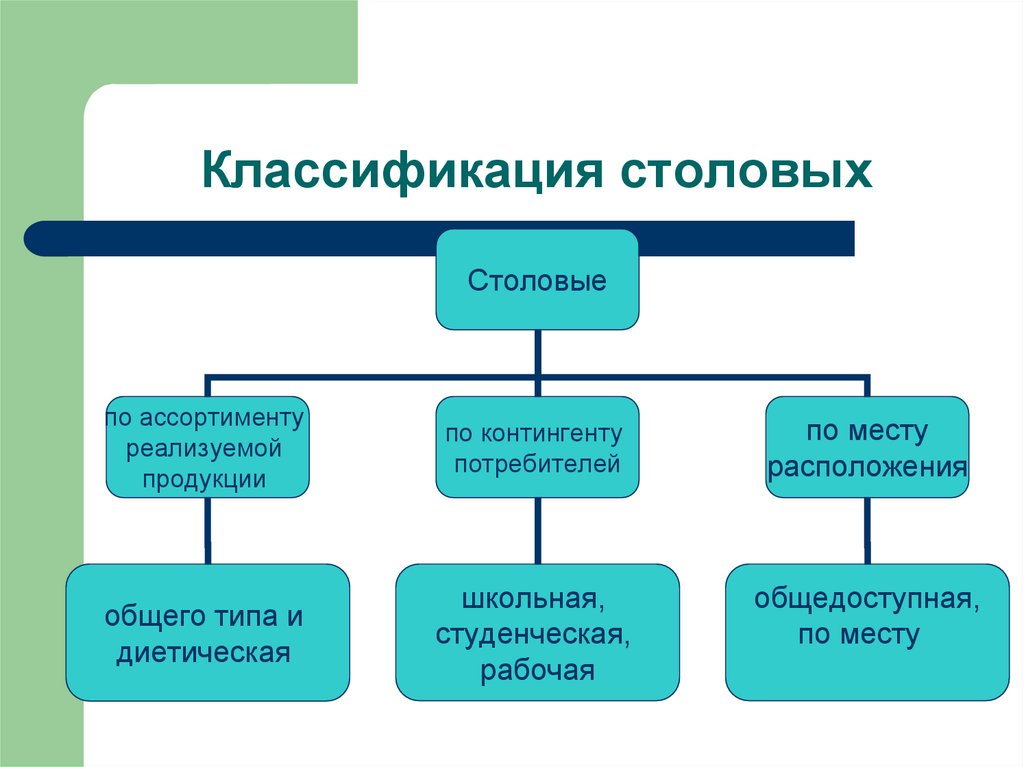 Классификация столовых

Столовые

по ассортименту реализуемой продукции

по контингенту потребителей

по месту расположения

общего типа и диетическая

школьная, студенческая, рабочая

общедоступная, по месту